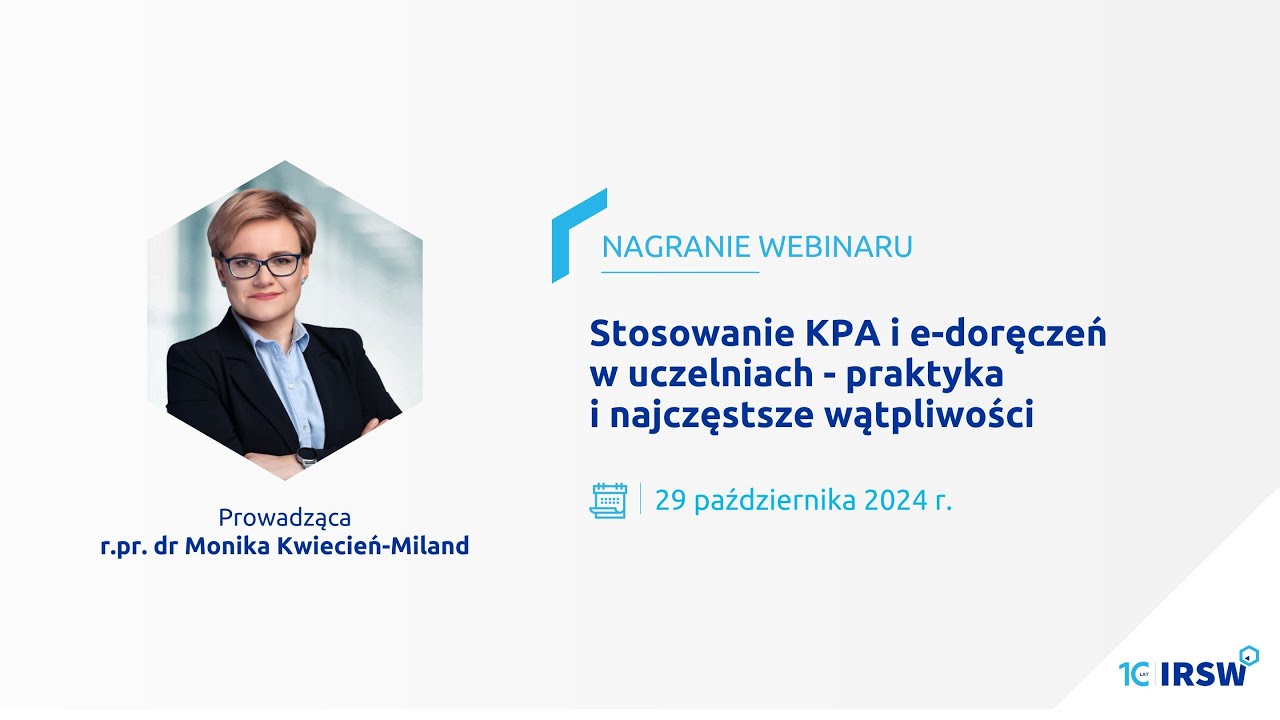 NAGRANIE WEBINARU

Stosowanie KPA i e-doręczeń w uczelniach - praktyka i najczęstsze wątpliwości

29 października 2024 r.

Prowadząca
r.pr. dr Monika Kwiecień-Miland

10 LAT IRSW